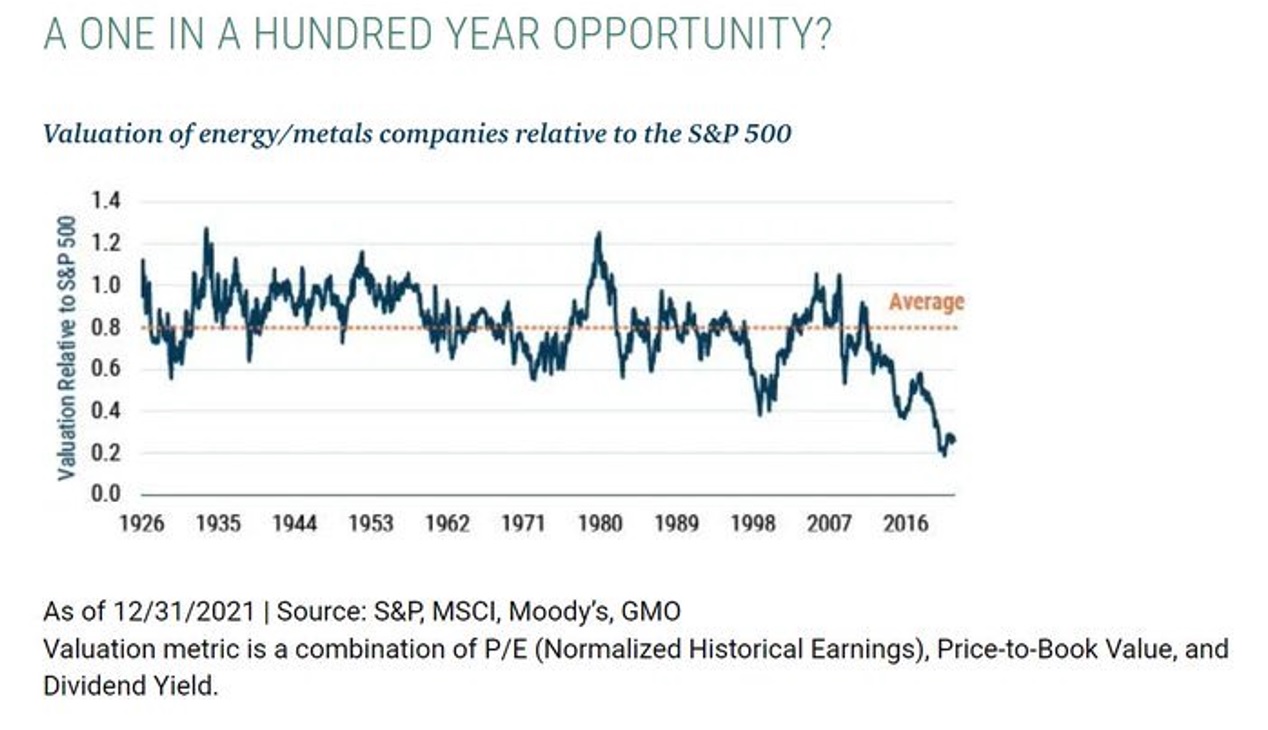 A ONE IN A HUNDRED YEAR OPPORTUNITY?

Valuation of energy/metals companies relative to the S&P 500

Valuation Relative to S&P 500

1.4
1.2
1.0
0.8
0.6
0.4
0.2
0.0

Average

1926 1935 1944 1953 1962 1971 1980 1989 1998 2007 2016

As of 12/31/2021 | Source: S&P, MSCI, Moody's, GMO
Valuation metric is a combination of P/E (Normalized Historical Earnings), Price-to-Book Value, and Dividend Yield.